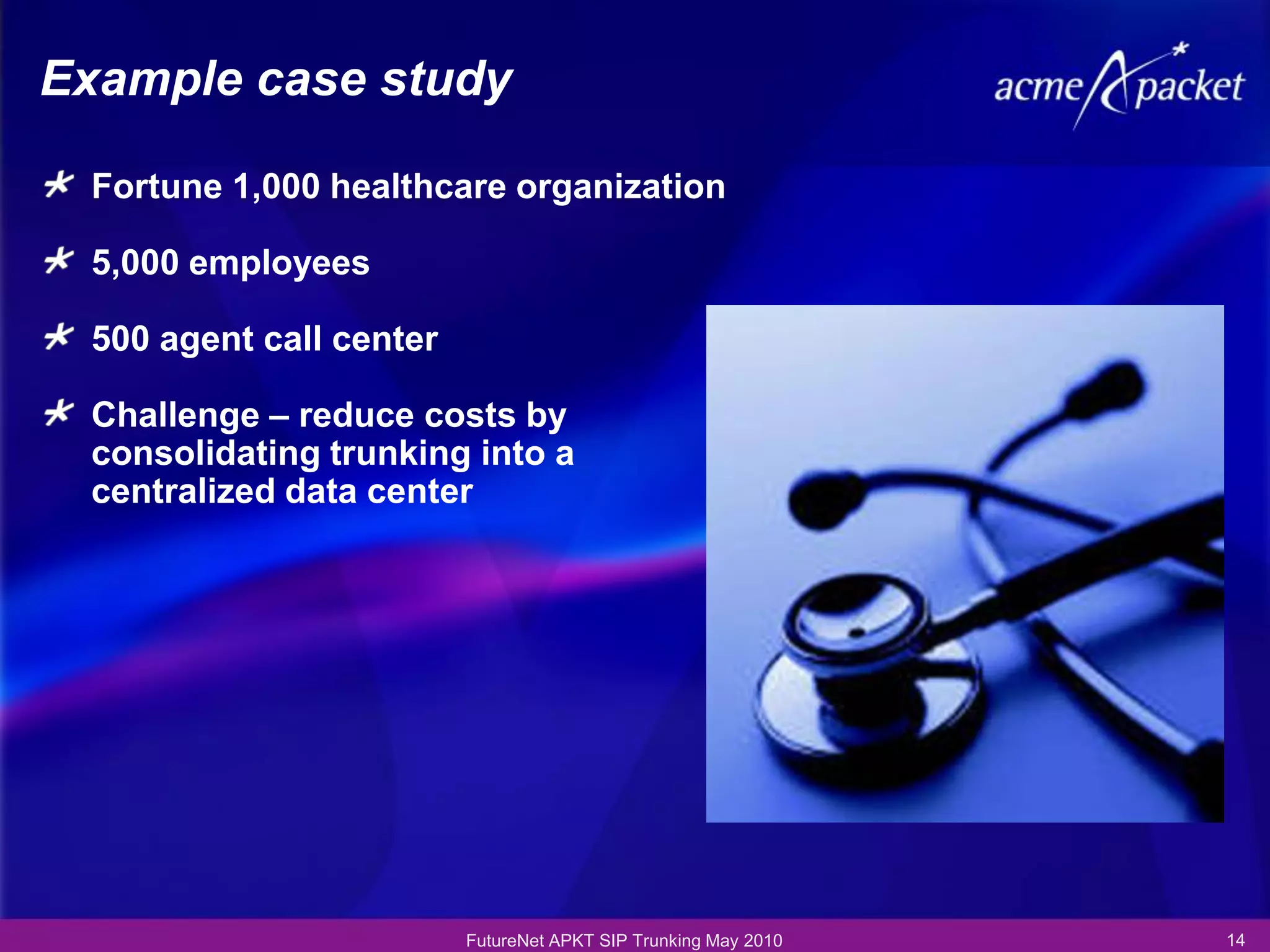 Example case study

acme packet

Fortune 1,000 healthcare organization

5,000 employees

500 agent call center

Challenge – reduce costs by consolidating trunking into a centralized data center

FutureNet APKT SIP Trunking May 2010

14